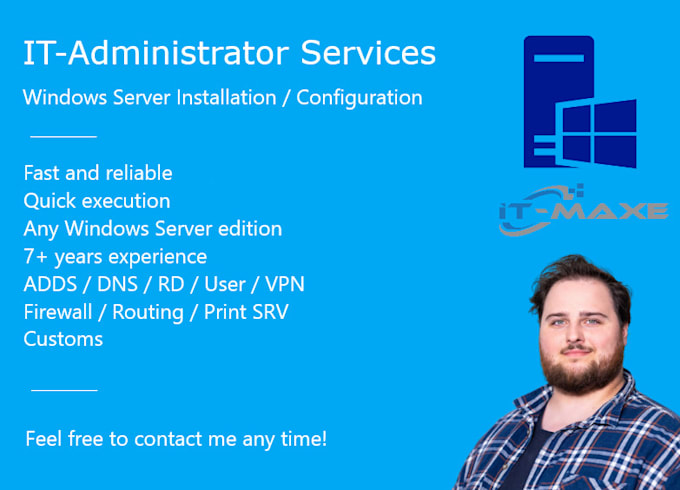 IT-Administrator Services

Windows Server Installation / Configuration

Fast and reliable
Quick execution
Any Windows Server edition
7+ years experience
ADDS / DNS / RD / User / VPN
Firewall / Routing / Print SRV
Customs

Feel free to contact me any time!

IT-MAXE